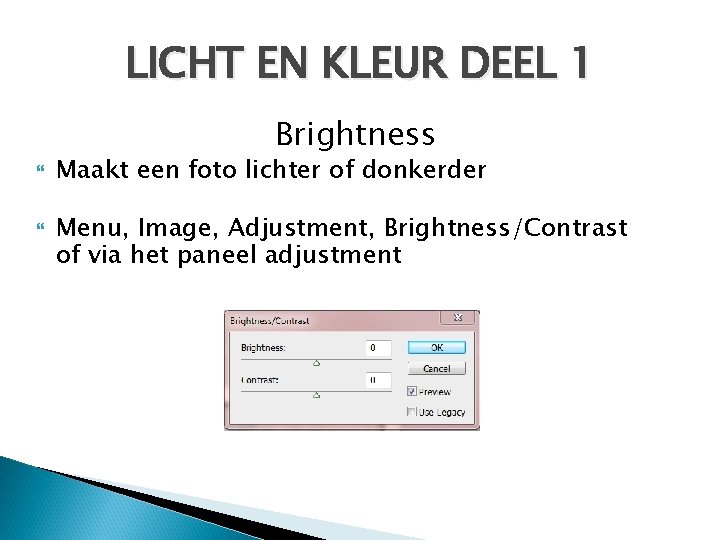 LICHT EN KLEUR DEEL 1

Brightness

Maakt een foto lichter of donkerder

Menu, Image, Adjustment, Brightness/Contrast of via het paneel adjustment

Brightness/Contrast

Brightness: 0

Contrast: 0

OK

Cancel

Preview

Use Legacy